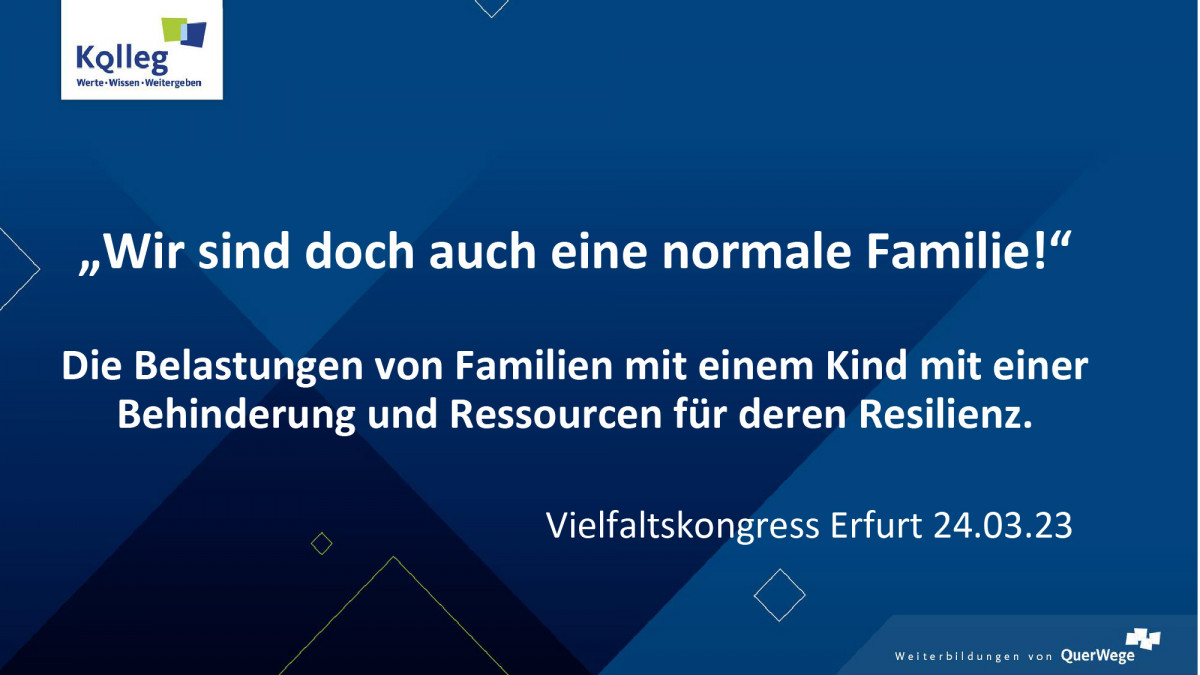 Kolleg
Werte · Wissen · Weitergeben

„Wir sind doch auch eine normale Familie!“

Die Belastungen von Familien mit einem Kind mit einer Behinderung und Ressourcen für deren Resilienz.

Vielfaltskongress Erfurt 24.03.23

Weiterbildungen von QuerWege